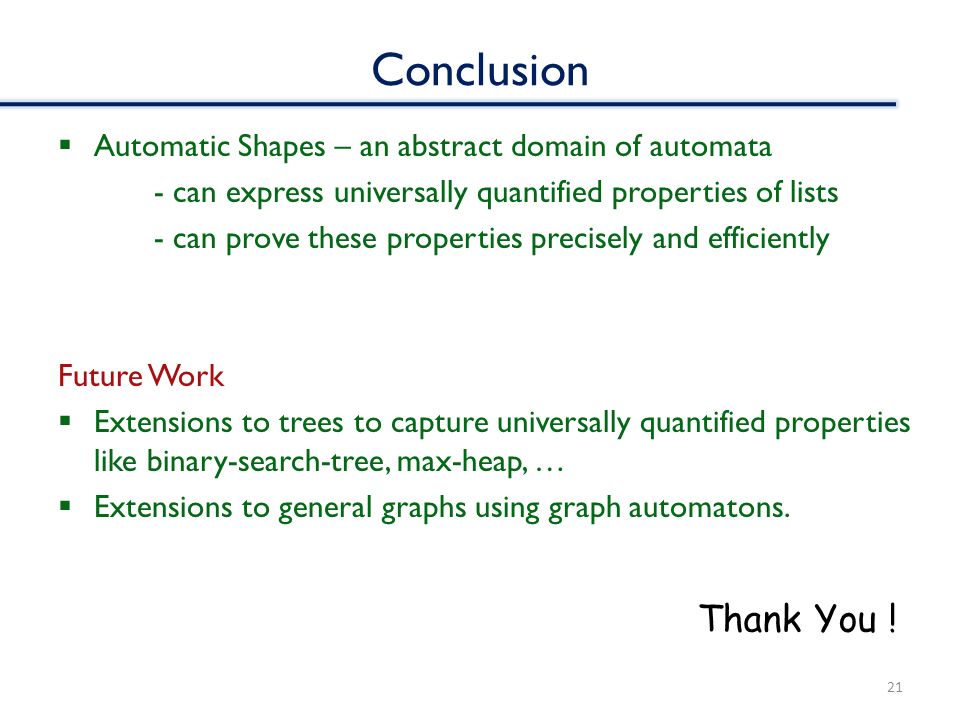 Conclusion

▪ Automatic Shapes – an abstract domain of automata
- can express universally quantified properties of lists
- can prove these properties precisely and efficiently

Future Work
▪ Extensions to trees to capture universally quantified properties like binary-search-tree, max-heap, …
▪ Extensions to general graphs using graph automatons.

Thank You !

21